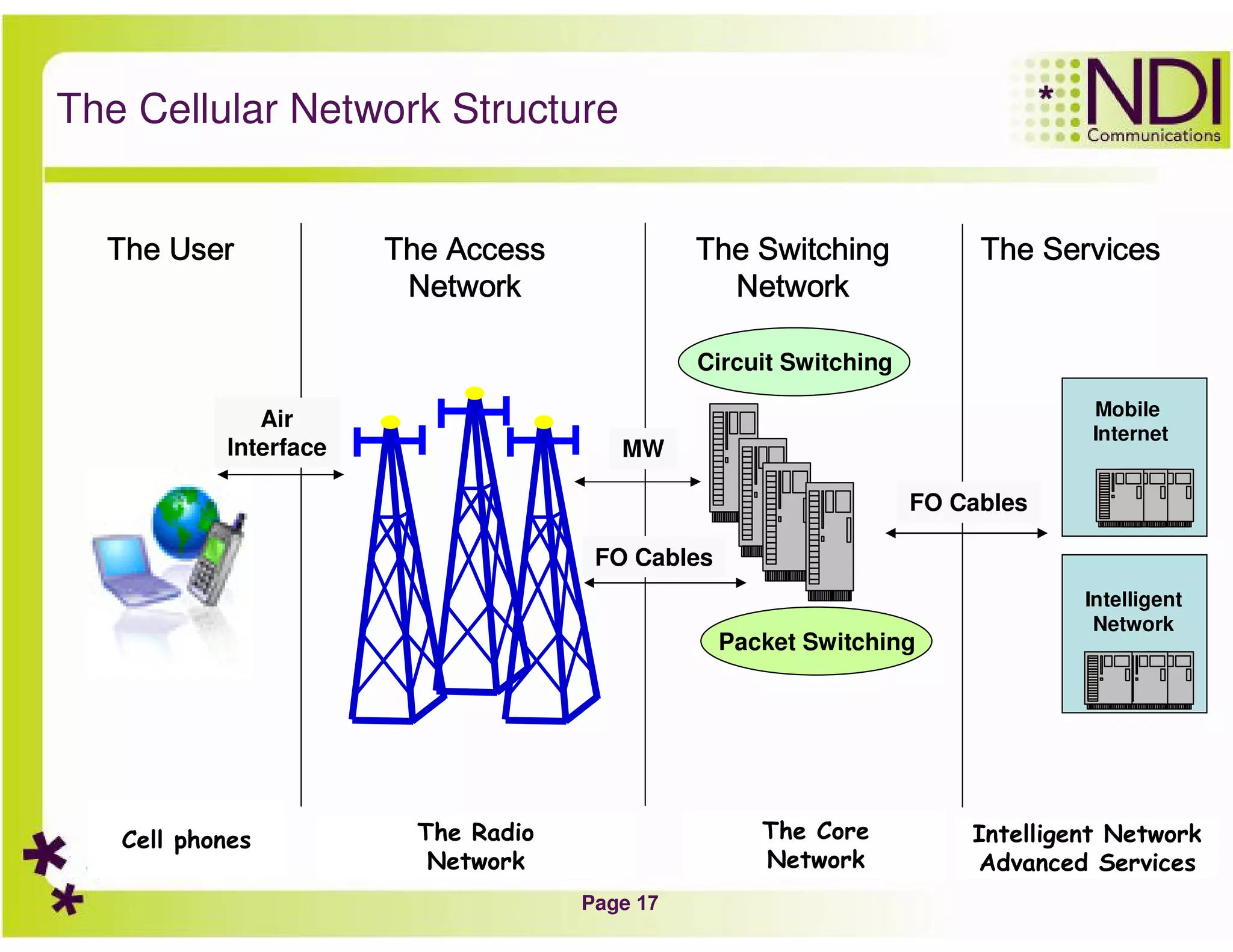 The Cellular Network Structure

NDI
Communications

The User

The Access Network

The Switching Network

The Services

Air Interface

MW

FO Cables

Circuit Switching

Packet Switching

FO Cables

Mobile Internet

Intelligent Network

Cell phones

The Radio Network

The Core Network

Intelligent Network Advanced Services

Page 17